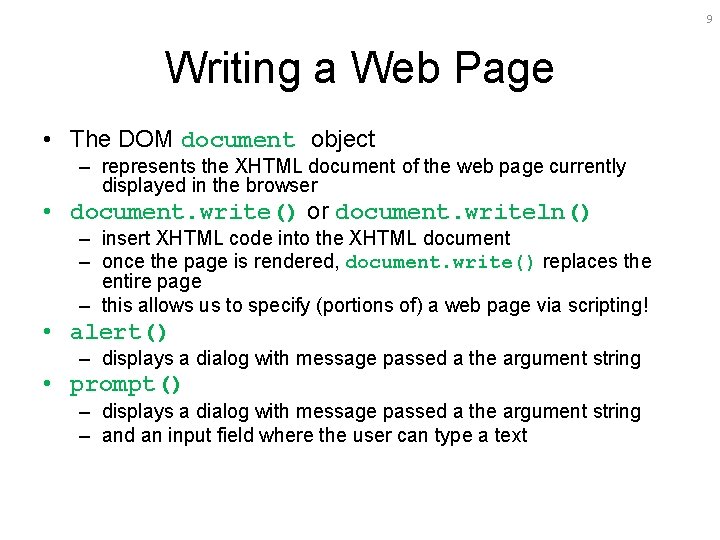 9

Writing a Web Page

• The DOM document object
  – represents the XHTML document of the web page currently displayed in the browser
• document.write() or document.writeln()
  – insert XHTML code into the XHTML document
  – once the page is rendered, document.write() replaces the entire page
  – this allows us to specify (portions of) a web page via scripting!
• alert()
  – displays a dialog with message passed a the argument string
• prompt()
  – displays a dialog with message passed a the argument string
  – and an input field where the user can type a text